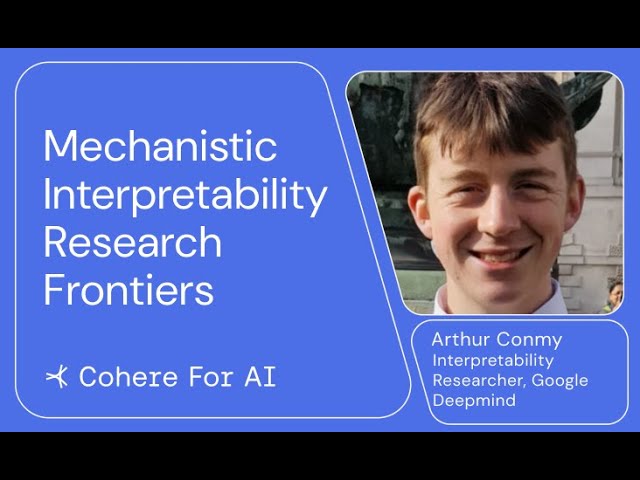 Mechanistic Interpretability Research Frontiers

Cohere For AI

Arthur Conmy
Interpretability Researcher, Google Deepmind